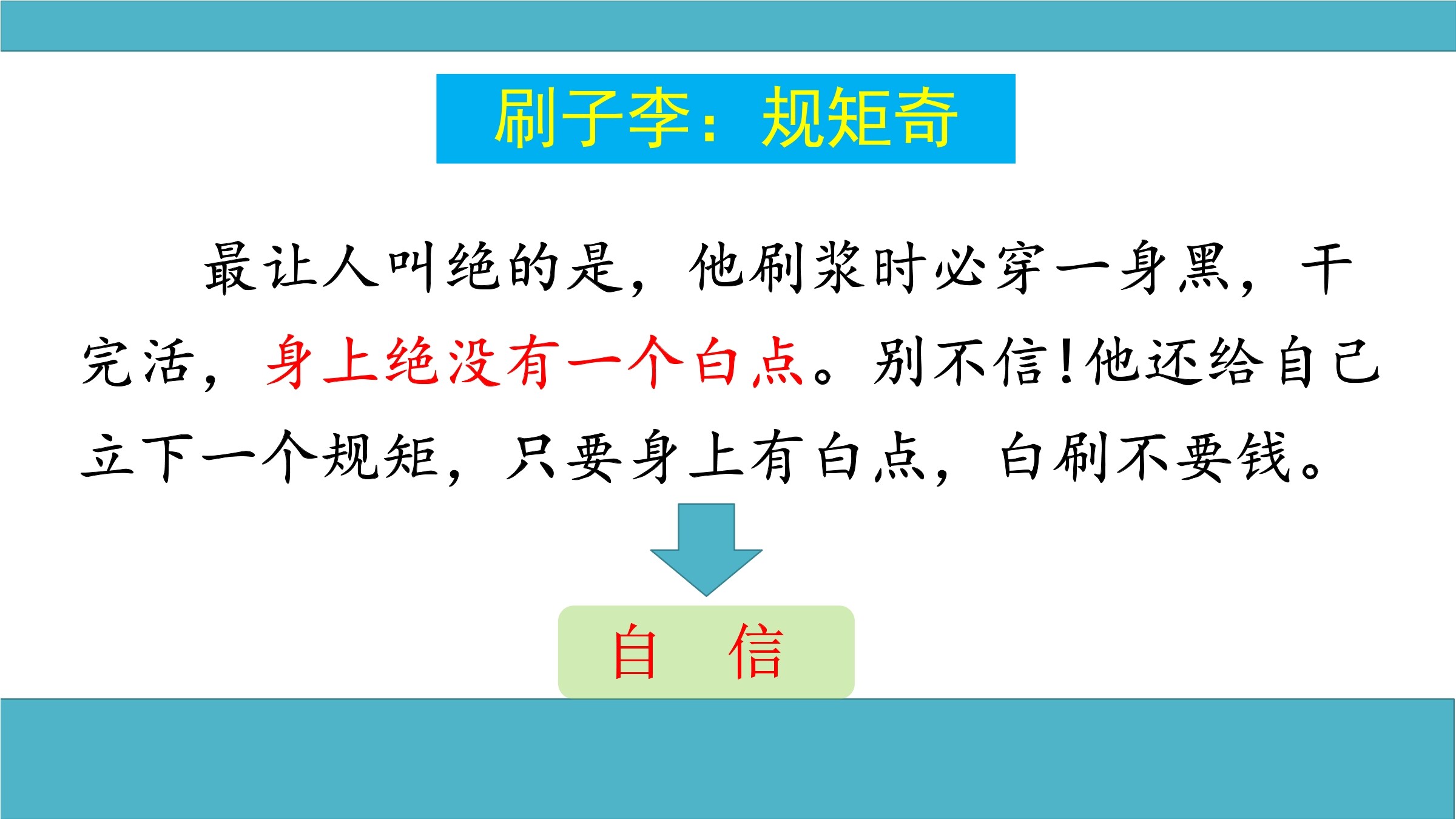 刷子李：规矩奇

最让人叫绝的是，他刷浆时必穿一身黑，干完活，身上绝没有一个白点。别不信！他还给自己立下一个规矩，只要身上有白点，白刷不要钱。

自 信